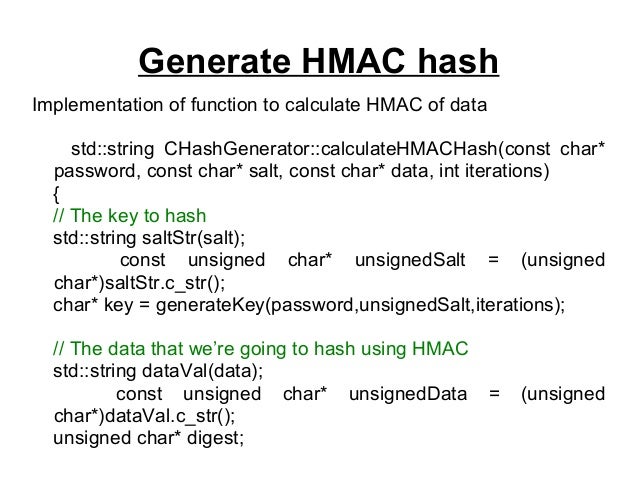 Generate HMAC hash

Implementation of function to calculate HMAC of data

std::string CHashGenerator::calculateHMACHash(const char* password, const char* salt, const char* data, int iterations)
{
// The key to hash
std::string saltStr(salt);
const unsigned char* unsignedSalt = (unsigned char*)saltStr.c_str();
char* key = generateKey(password,unsignedSalt,iterations);

// The data that we're going to hash using HMAC
std::string dataVal(data);
const unsigned char* unsignedData = (unsigned char*)dataVal.c_str();
unsigned char* digest;